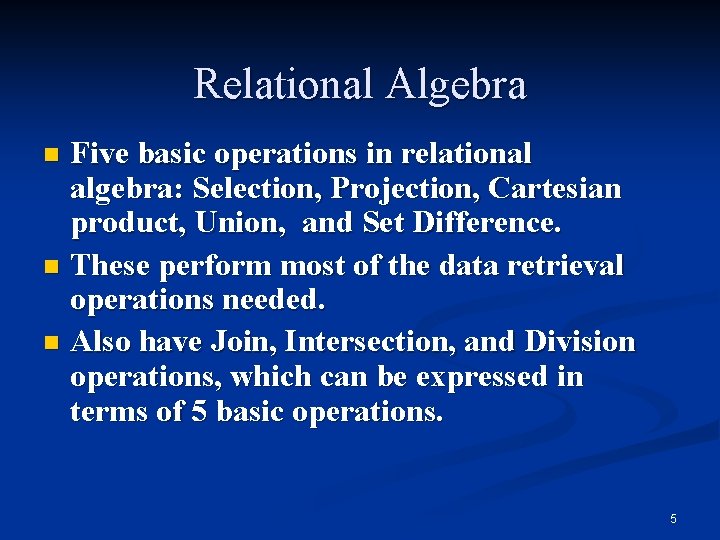 Relational Algebra

- Five basic operations in relational algebra: Selection, Projection, Cartesian product, Union, and Set Difference.
- These perform most of the data retrieval operations needed.
- Also have Join, Intersection, and Division operations, which can be expressed in terms of 5 basic operations.

5